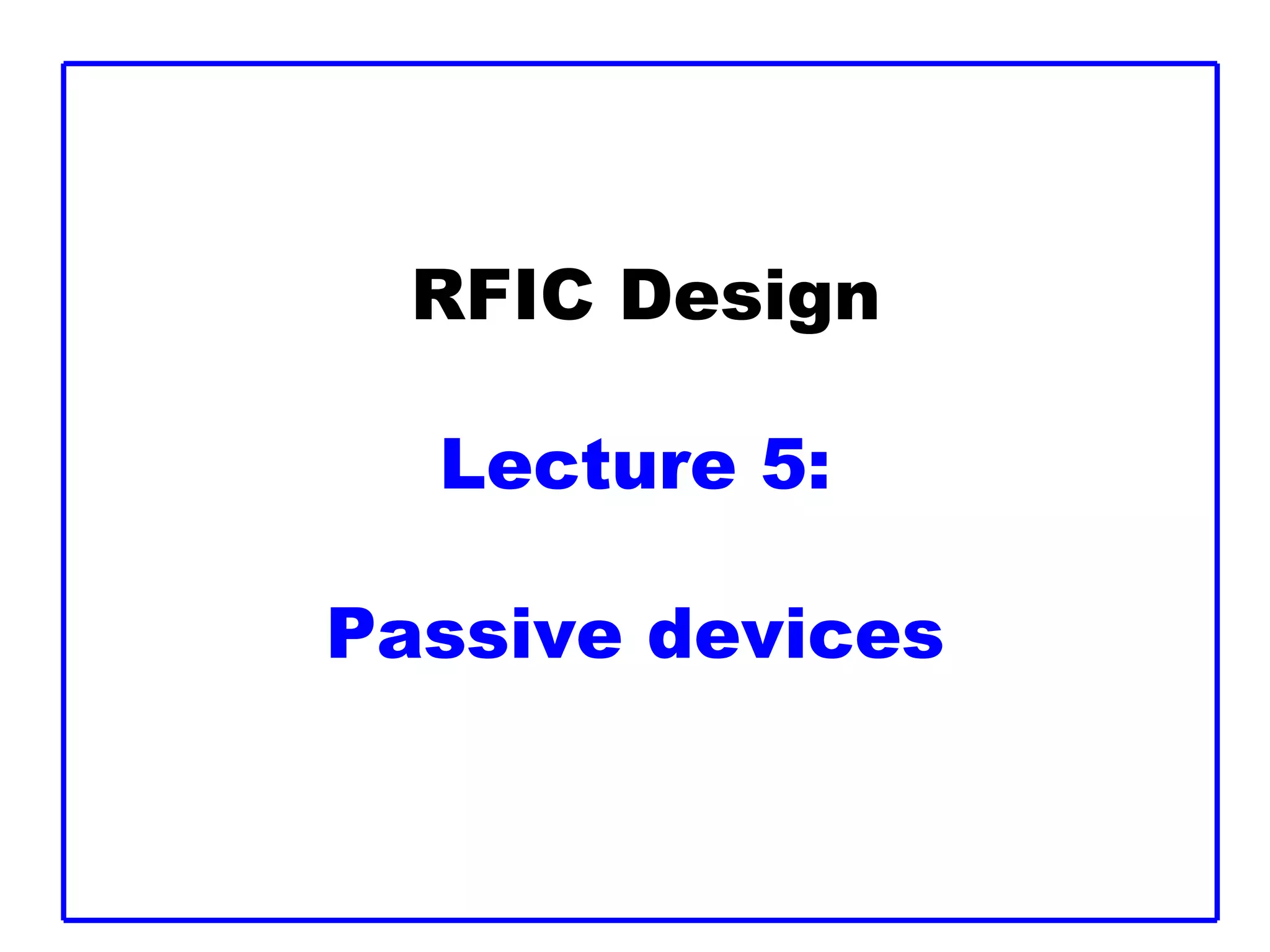 RFIC Design

Lecture 5:

Passive devices